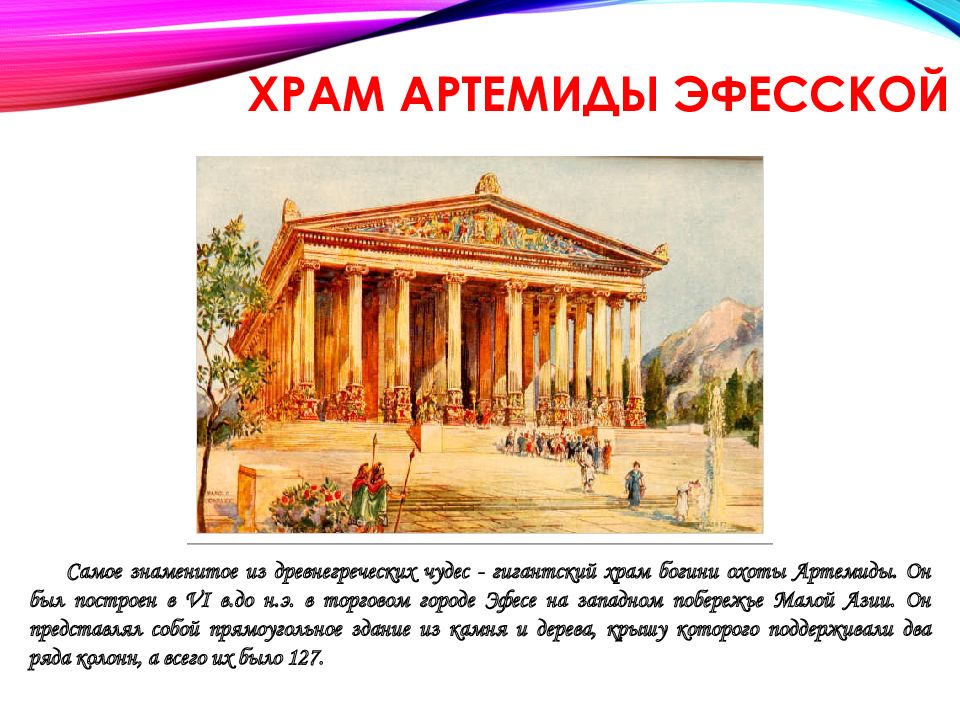 ХРАМ АРТЕМИДЫ ЭФЕССКОЙ

Самое знаменитое из древнегреческих чудес - гигантский храм богини охоты Артемиды. Он был построен в VI в.до н.э. в торговом городе Эфесе на западном побережье Малой Азии. Он представлял собой прямоугольное здание из камня и дерева, крышу которого поддерживали два ряда колонн, а всего их было 127.